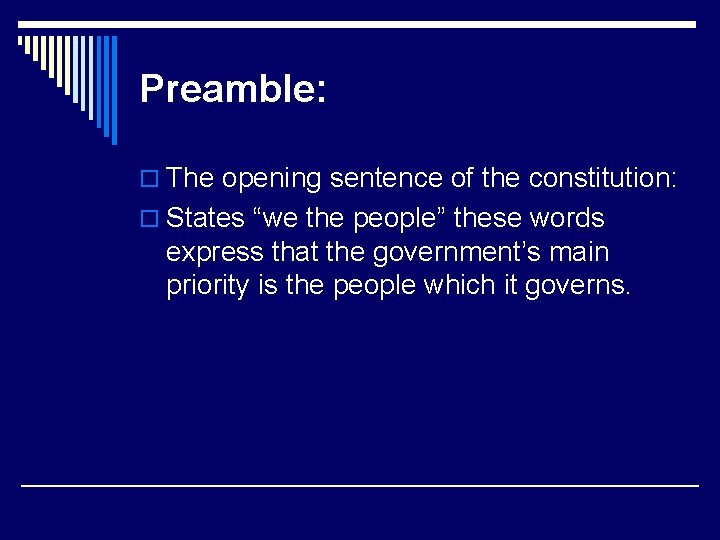 Preamble:

The opening sentence of the constitution:

States “we the people” these words express that the government’s main priority is the people which it governs.